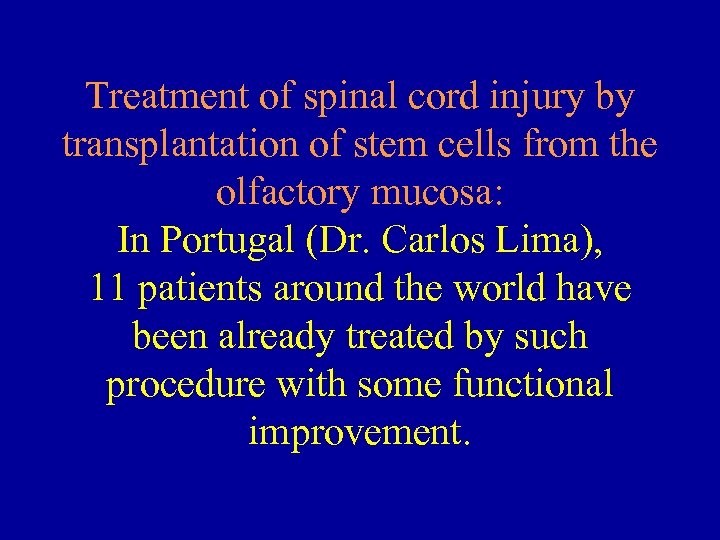 Treatment of spinal cord injury by transplantation of stem cells from the olfactory mucosa:

In Portugal (Dr. Carlos Lima), 11 patients around the world have been already treated by such procedure with some functional improvement.